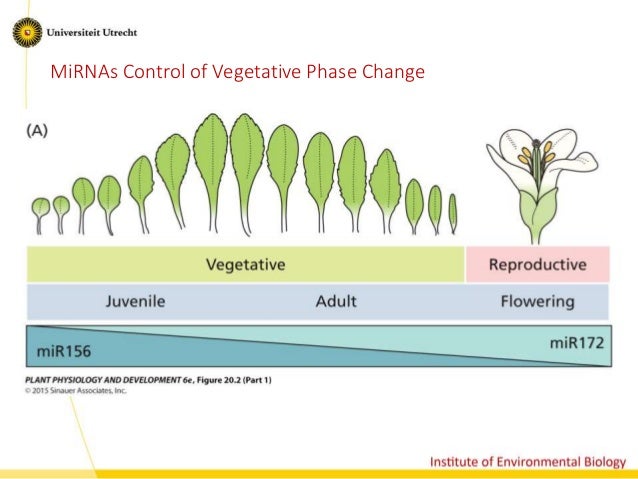 Universiteit Utrecht

MiRNAs Control of Vegetative Phase Change

(A)

Vegetative

Reproductive

Juvenile

Adult

Flowering

miR156

miR172

PLANT PHYSIOLOGY AND DEVELOPMENT 6e, Figure 20.2 (Part 1)
© 2015 Sinauer Associates, Inc.

Institute of Environmental Biology